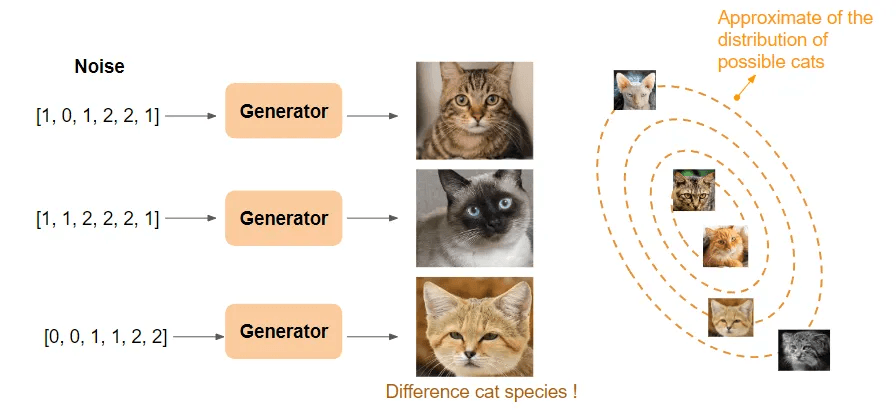 Noise

[1, 0, 1, 2, 2, 1]

Generator

[1, 1, 2, 2, 2, 1]

Generator

[0, 0, 1, 1, 2, 2]

Generator

Difference cat species !

Approximate of the distribution of possible cats